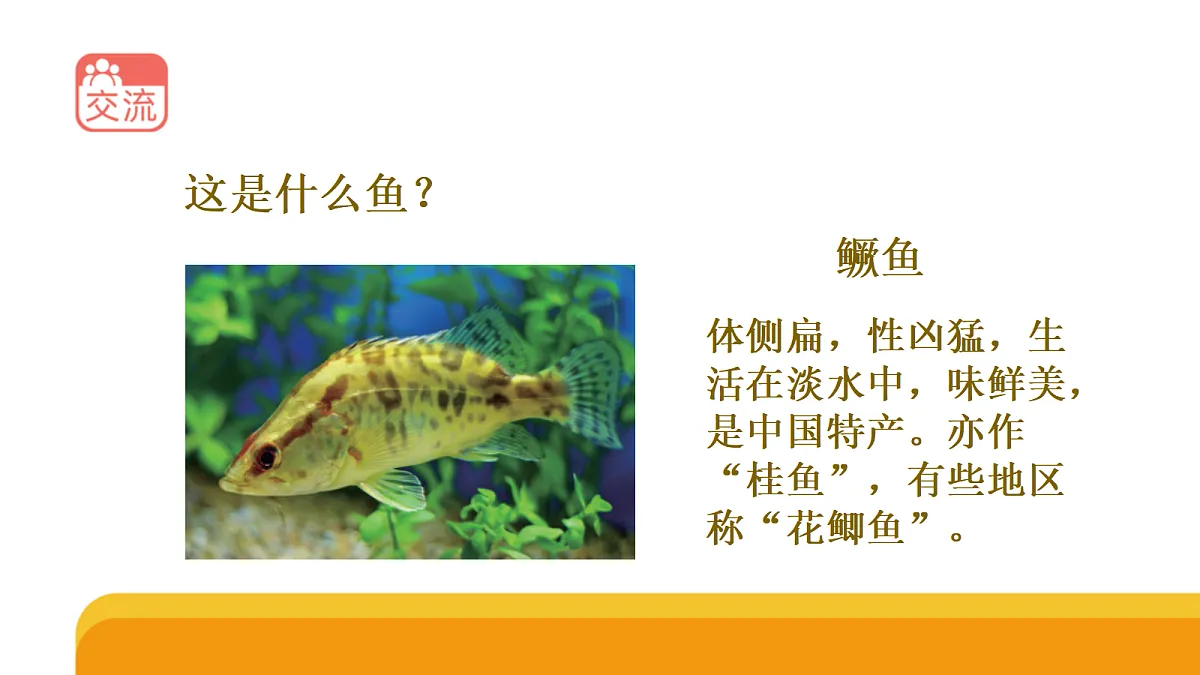 交流

这是什么鱼？

鳜鱼

体侧扁，性凶猛，生活在淡水中，味鲜美，是中国特产。亦作“桂鱼”，有些地区称“花鲫鱼”。